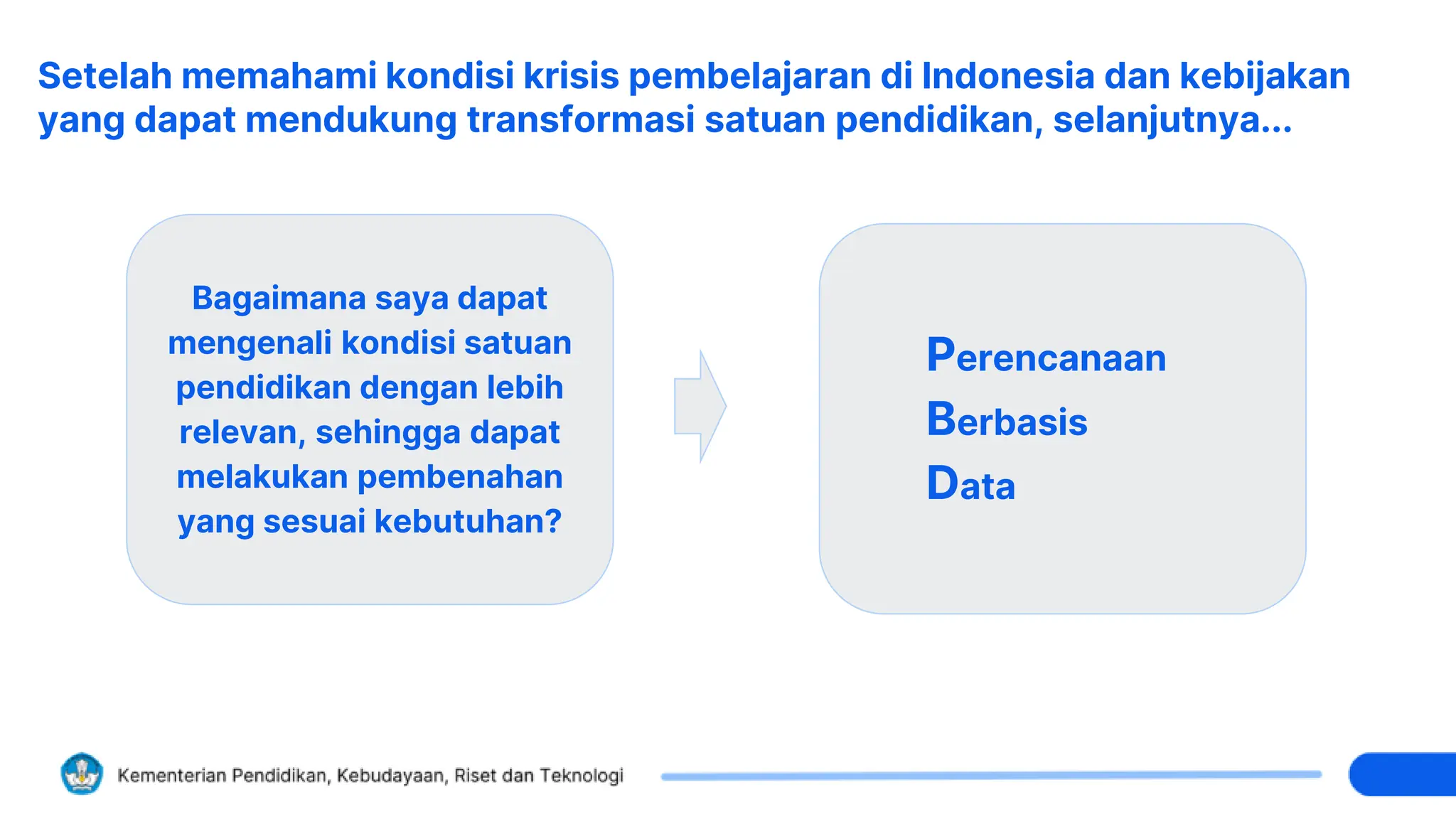 Setelah memahami kondisi krisis pembelajaran di Indonesia dan kebijakan yang dapat mendukung transformasi satuan pendidikan, selanjutnya...

Bagaimana saya dapat mengenali kondisi satuan pendidikan dengan lebih relevan, sehingga dapat melakukan pembenahan yang sesuai kebutuhan?

Perencanaan
Berbasis
Data

Kementerian Pendidikan, Kebudayaan, Riset dan Teknologi